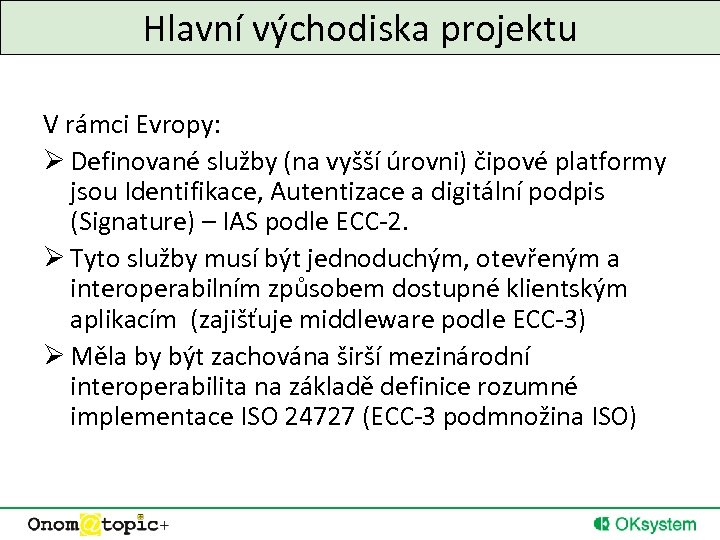 Hlavní východiska projektu

V rámci Evropy:

➢ Definované služby (na vyšší úrovni) čipové platformy jsou Identifikace, Autentizace a digitální podpis (Signature) – IAS podle ECC-2.

➢ Tyto služby musí být jednoduchým, otevřeným a interoperabilním způsobem dostupné klientským aplikacím (zajišťuje middleware podle ECC-3)

➢ Měla by být zachována širší mezinárodní interoperabilita na základě definice rozumné implementace ISO 24727 (ECC-3 podmnožina ISO)

Onom@topic+

OKsystem